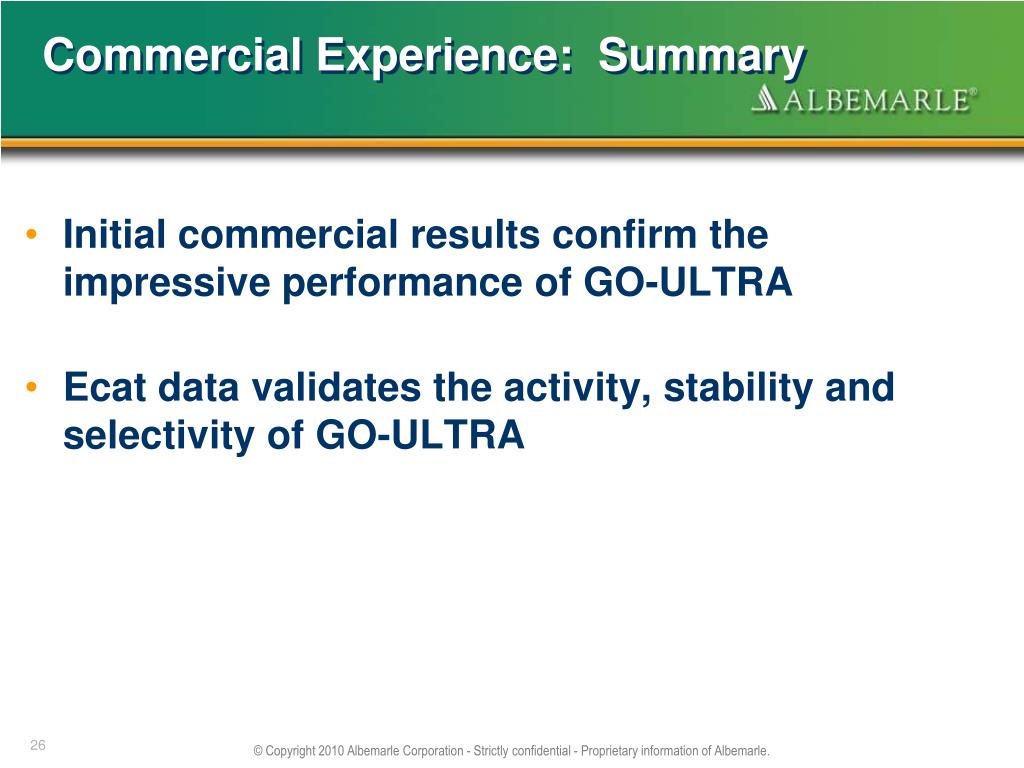 Commercial Experience: Summary

ALBEMARLE®

• Initial commercial results confirm the impressive performance of GO-ULTRA

• Ecat data validates the activity, stability and selectivity of GO-ULTRA

26

© Copyright 2010 Albemarle Corporation - Strictly confidential - Proprietary information of Albemarle.